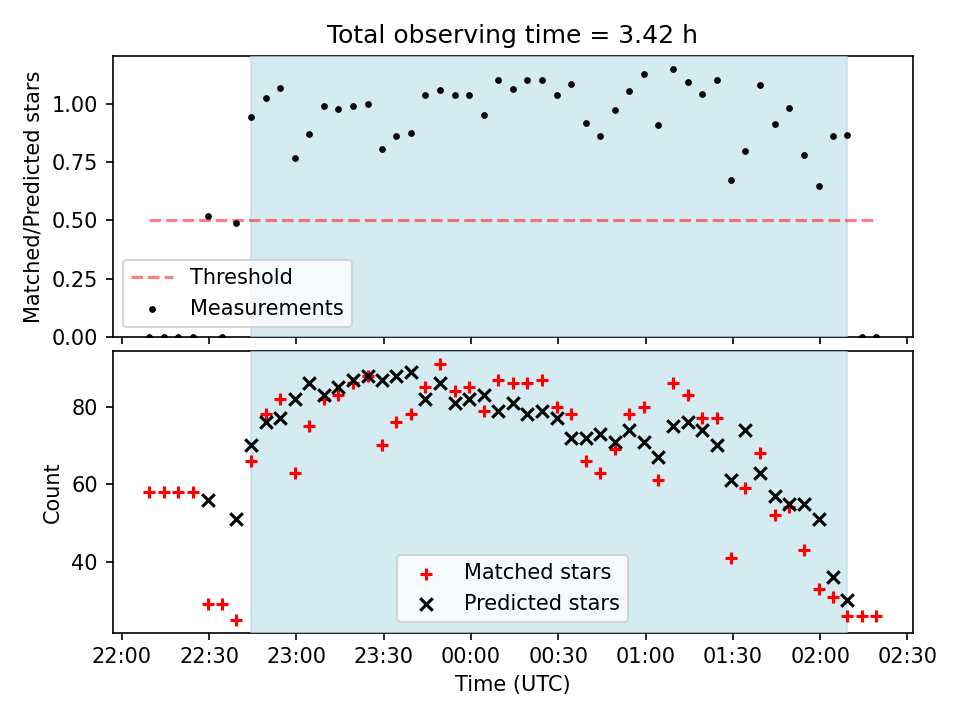 Total observing time = 3.42 h

Matched/Predicted stars

1.00
0.75
0.50
0.25
0.00

Threshold
Measurements

Count

80
60
40

Matched stars
Predicted stars

22:00 22:30 23:00 23:30 00:00 00:30 01:00 01:30 02:00 02:30

Time (UTC)